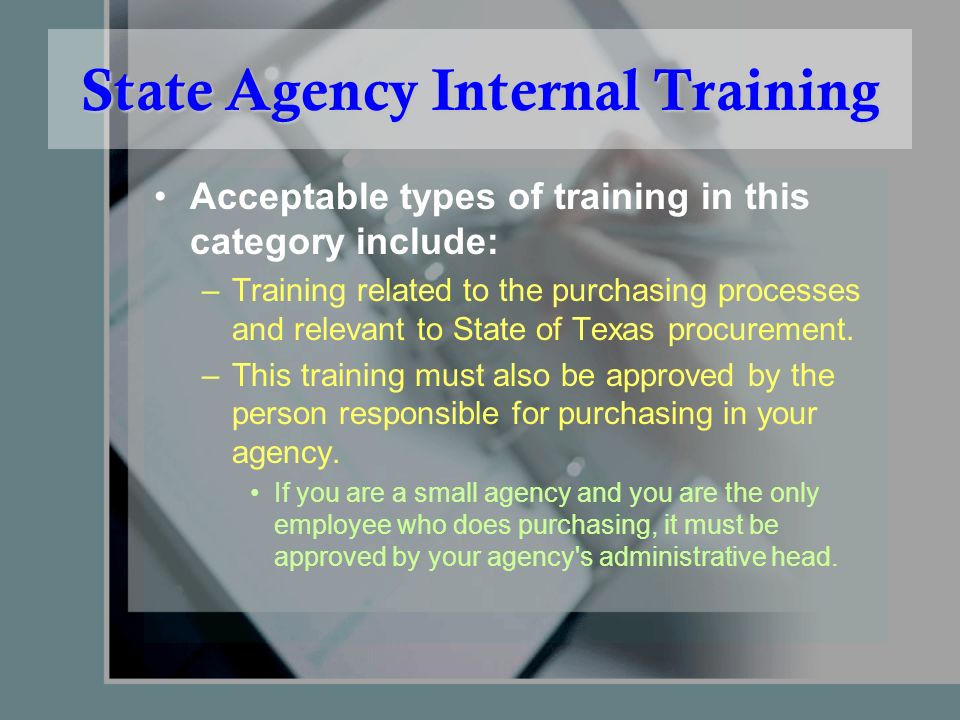 State Agency Internal Training

• Acceptable types of training in this category include:

– Training related to the purchasing processes and relevant to State of Texas procurement.

– This training must also be approved by the person responsible for purchasing in your agency.

• If you are a small agency and you are the only employee who does purchasing, it must be approved by your agency's administrative head.